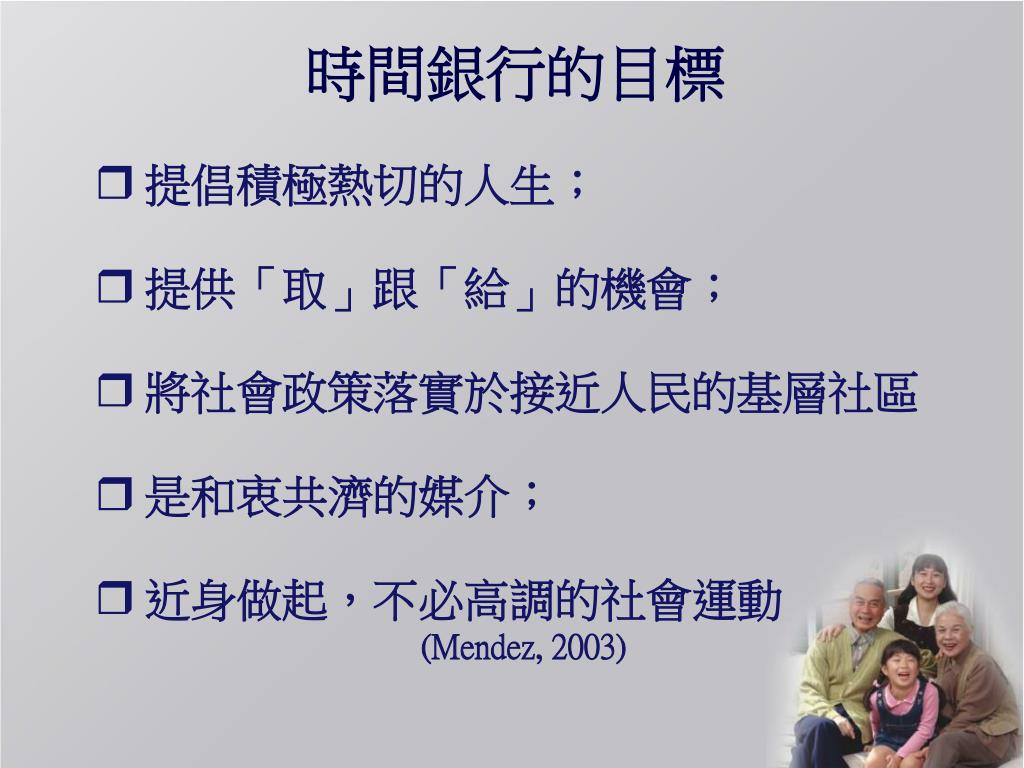 時間銀行的目標

❒ 提倡積極熱切的人生；

❒ 提供「取」跟「給」的機會；

❒ 將社會政策落實於接近人民的基層社區

❒ 是和衷共濟的媒介；

❒ 近身做起，不必高調的社會運動

(Mendez, 2003)